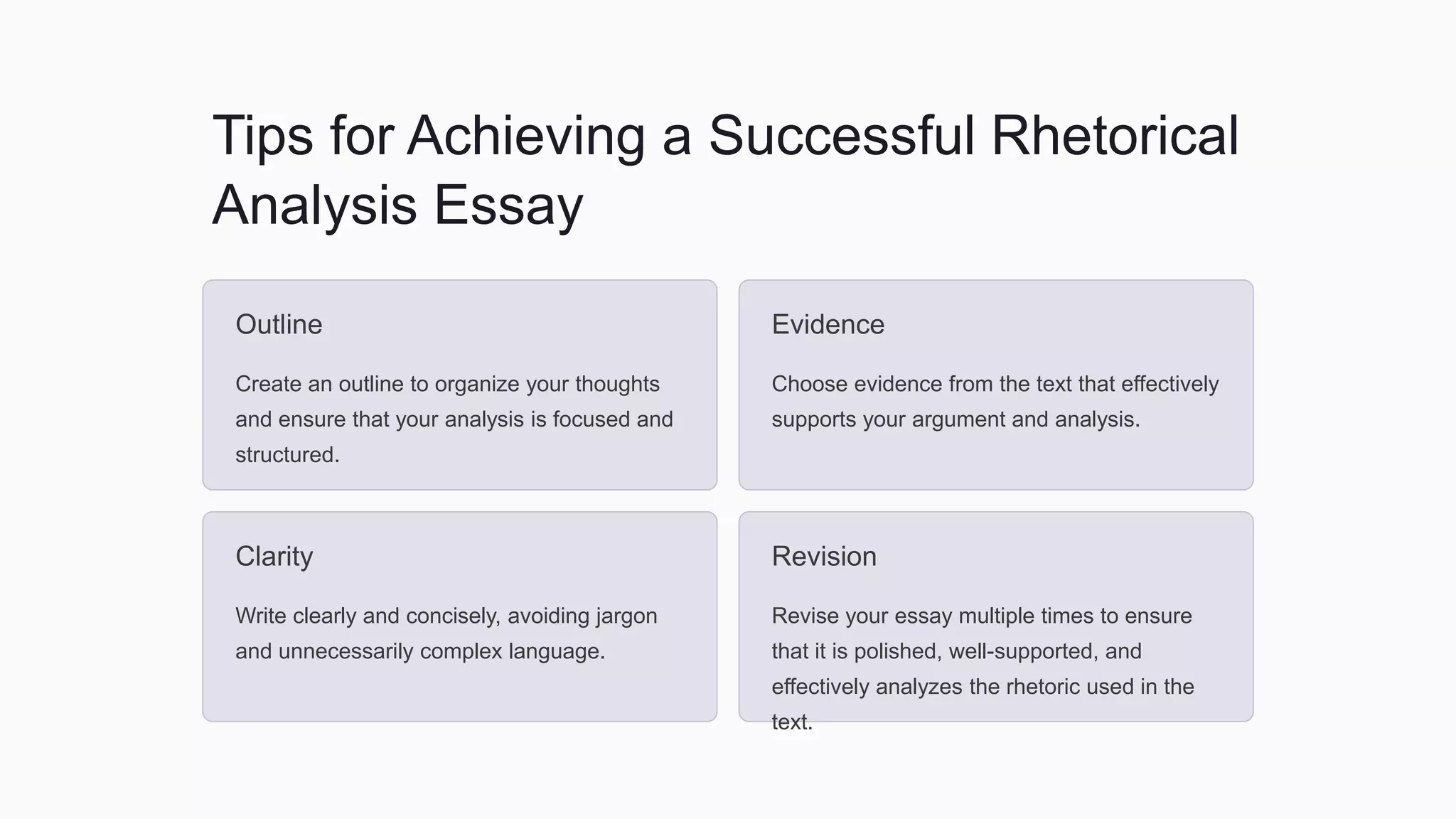 Tips for Achieving a Successful Rhetorical Analysis Essay

Outline

Create an outline to organize your thoughts and ensure that your analysis is focused and structured.

Evidence

Choose evidence from the text that effectively supports your argument and analysis.

Clarity

Write clearly and concisely, avoiding jargon and unnecessarily complex language.

Revision

Revise your essay multiple times to ensure that it is polished, well-supported, and effectively analyzes the rhetoric used in the text.